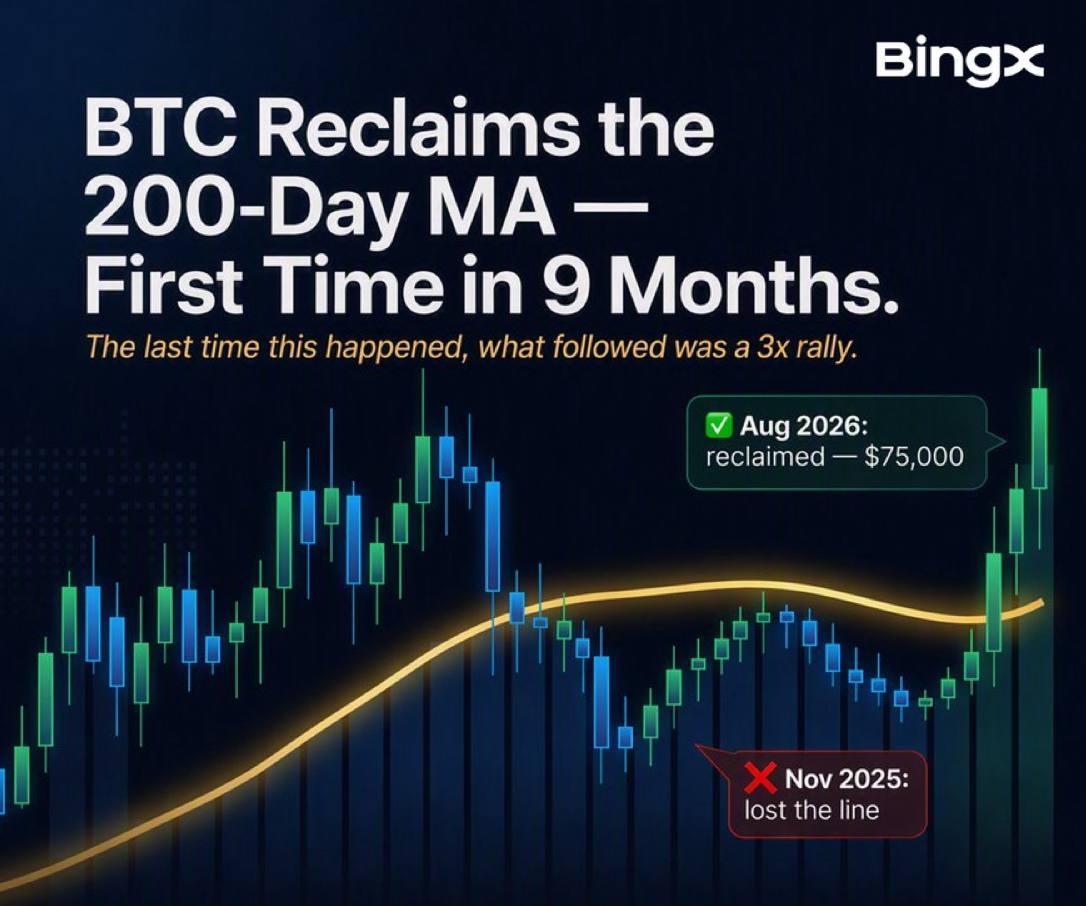 BingX

BTC Reclaims the 200-Day MA — First Time in 9 Months.

The last time this happened, what followed was a 3x rally.

✅ Aug 2026: reclaimed — $75,000

❌ Nov 2025: lost the line